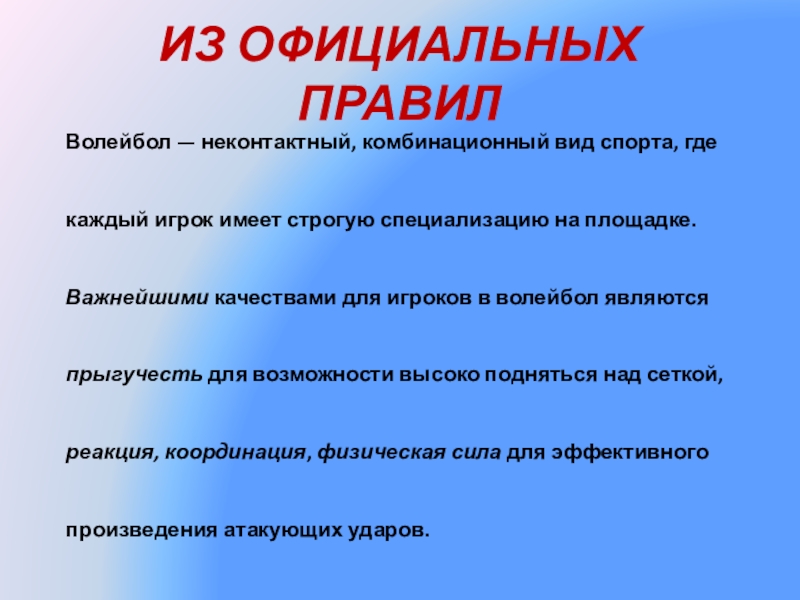 ИЗ ОФИЦИАЛЬНЫХ ПРАВИЛ

Волейбол — неконтактный, комбинационный вид спорта, где каждый игрок имеет строгую специализацию на площадке. Важнейшими качествами для игроков в волейбол являются прыгучесть для возможности высоко подняться над сеткой, реакция, координация, физическая сила для эффективного произведения атакующих ударов.